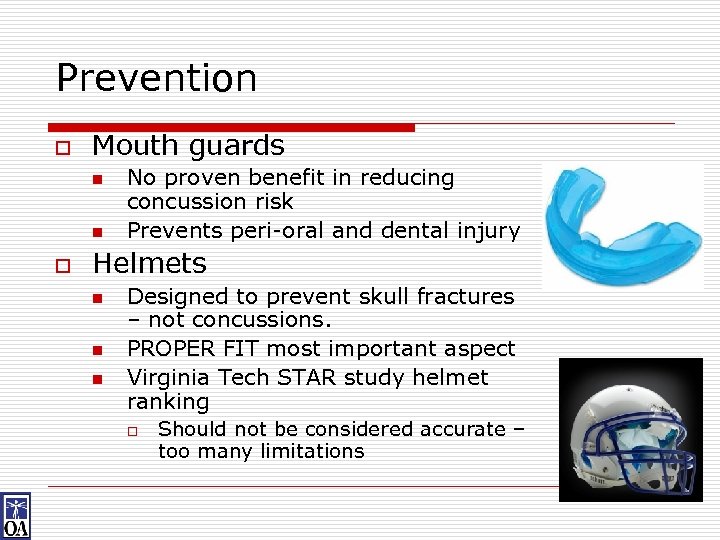 Prevention

Mouth guards

No proven benefit in reducing concussion risk

Prevents peri-oral and dental injury

Helmets

Designed to prevent skull fractures – not concussions.

PROPER FIT most important aspect

Virginia Tech STAR study helmet ranking

Should not be considered accurate – too many limitations

OA